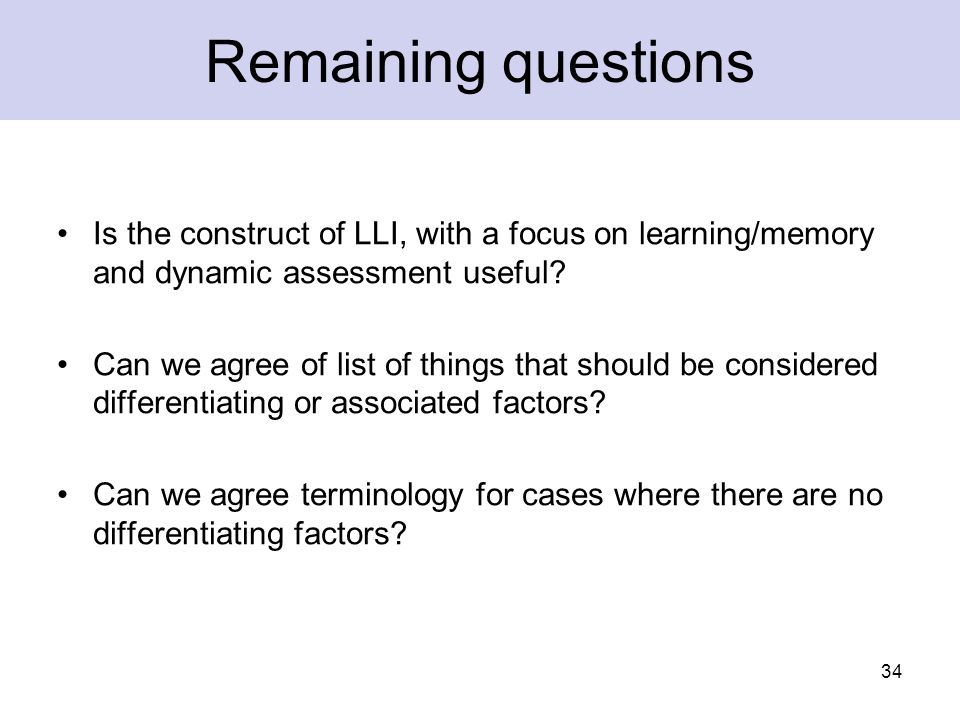 Remaining questions

• Is the construct of LLI, with a focus on learning/memory and dynamic assessment useful?

• Can we agree of list of things that should be considered differentiating or associated factors?

• Can we agree terminology for cases where there are no differentiating factors?

34